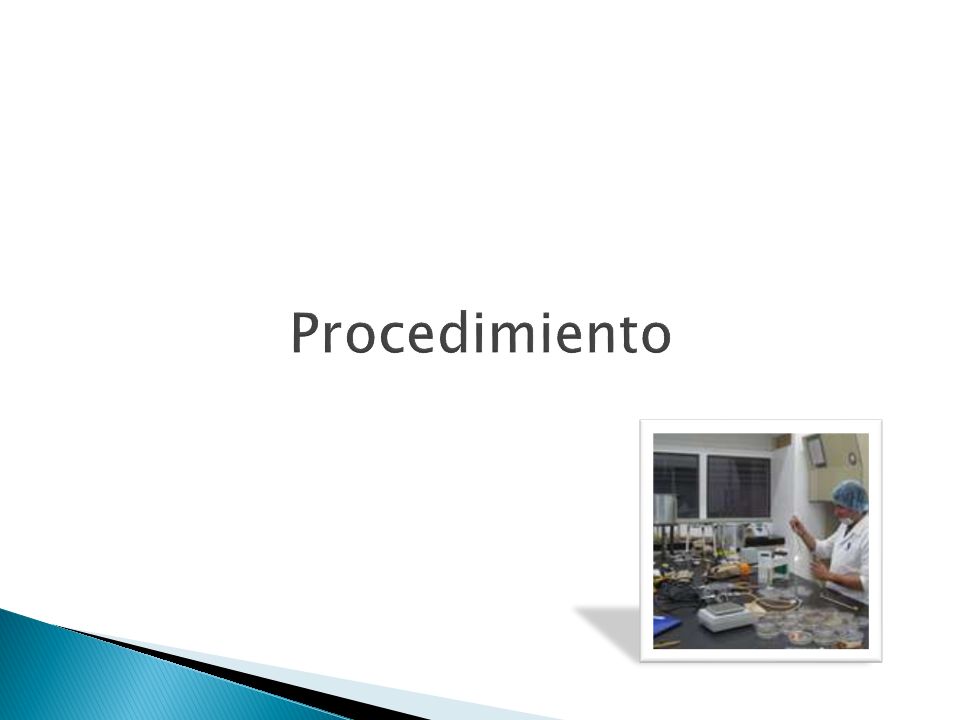 Procedimiento